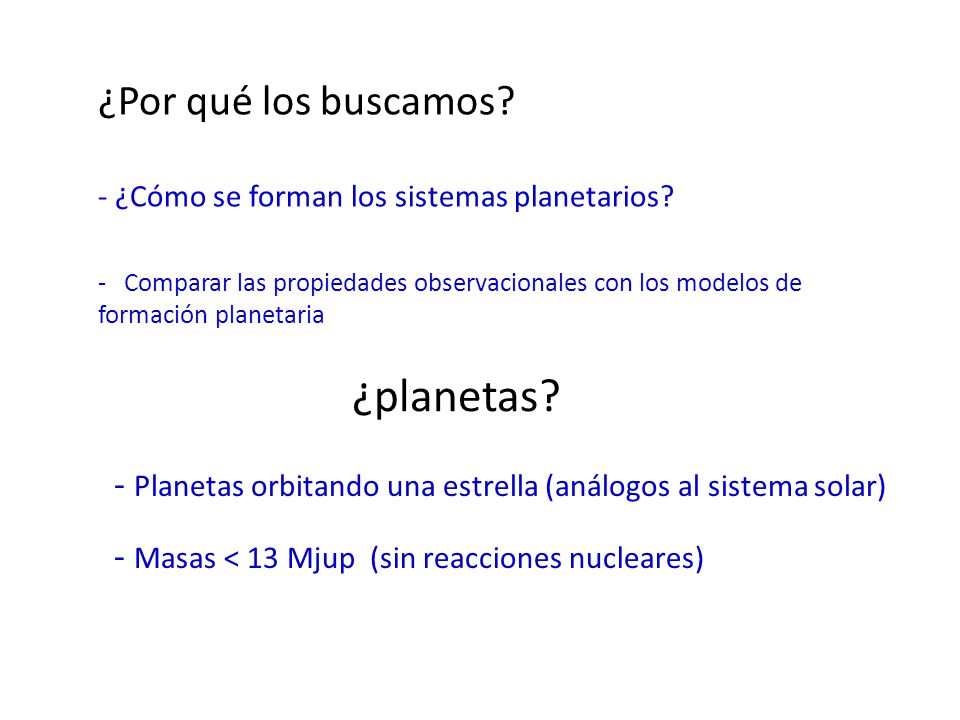 ¿Por qué los buscamos?

- ¿Cómo se forman los sistemas planetarios?

- Comparar las propiedades observacionales con los modelos de formación planetaria

¿planetas?

- Planetas orbitando una estrella (análogos al sistema solar)

- Masas < 13 Mjup (sin reacciones nucleares)